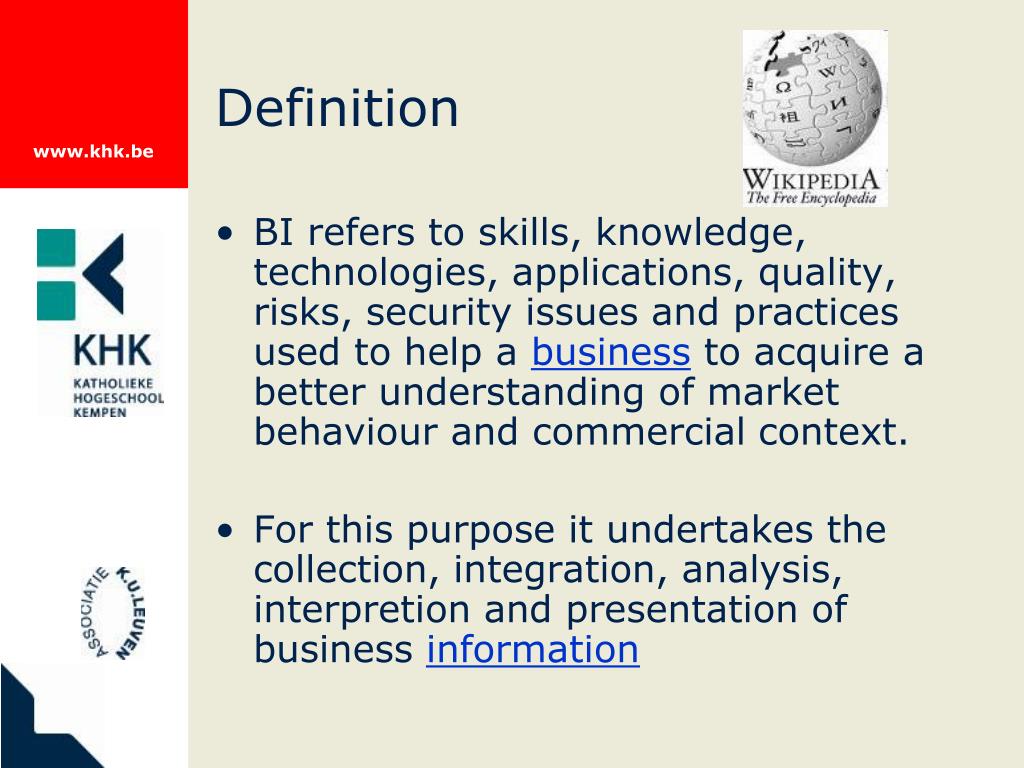 www.khk.be

KHK
KATHOLIEKE HOGESCHOOL KEMPEN

ASSOCIATIE K.U.LEUVEN

Definition

WIKIPEDIA
The Free Encyclopedia

• BI refers to skills, knowledge, technologies, applications, quality, risks, security issues and practices used to help a business to acquire a better understanding of market behaviour and commercial context.

• For this purpose it undertakes the collection, integration, analysis, interpretion and presentation of business information